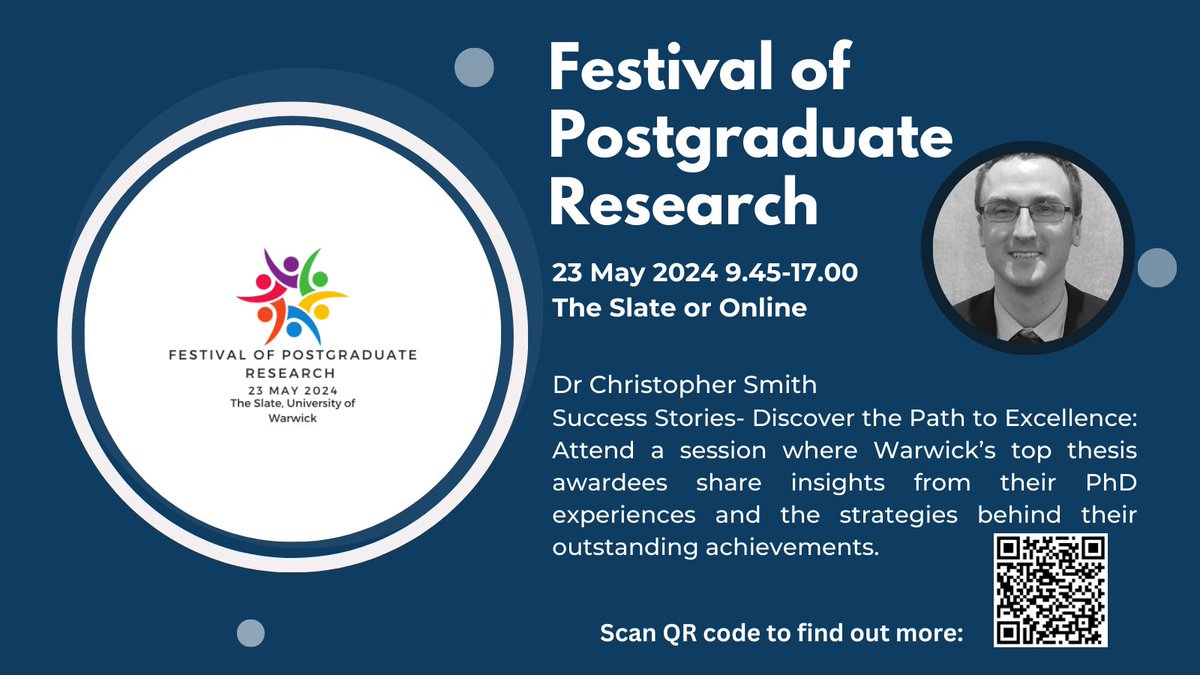 FESTIVAL OF POSTGRADUATE RESEARCH
23 MAY 2024
The Slate, University of Warwick

Festival of Postgraduate Research

23 May 2024 9.45-17.00
The Slate or Online

Dr Christopher Smith
Success Stories- Discover the Path to Excellence: Attend a session where Warwick's top thesis awardees share insights from their PhD experiences and the strategies behind their outstanding achievements.

Scan QR code to find out more: